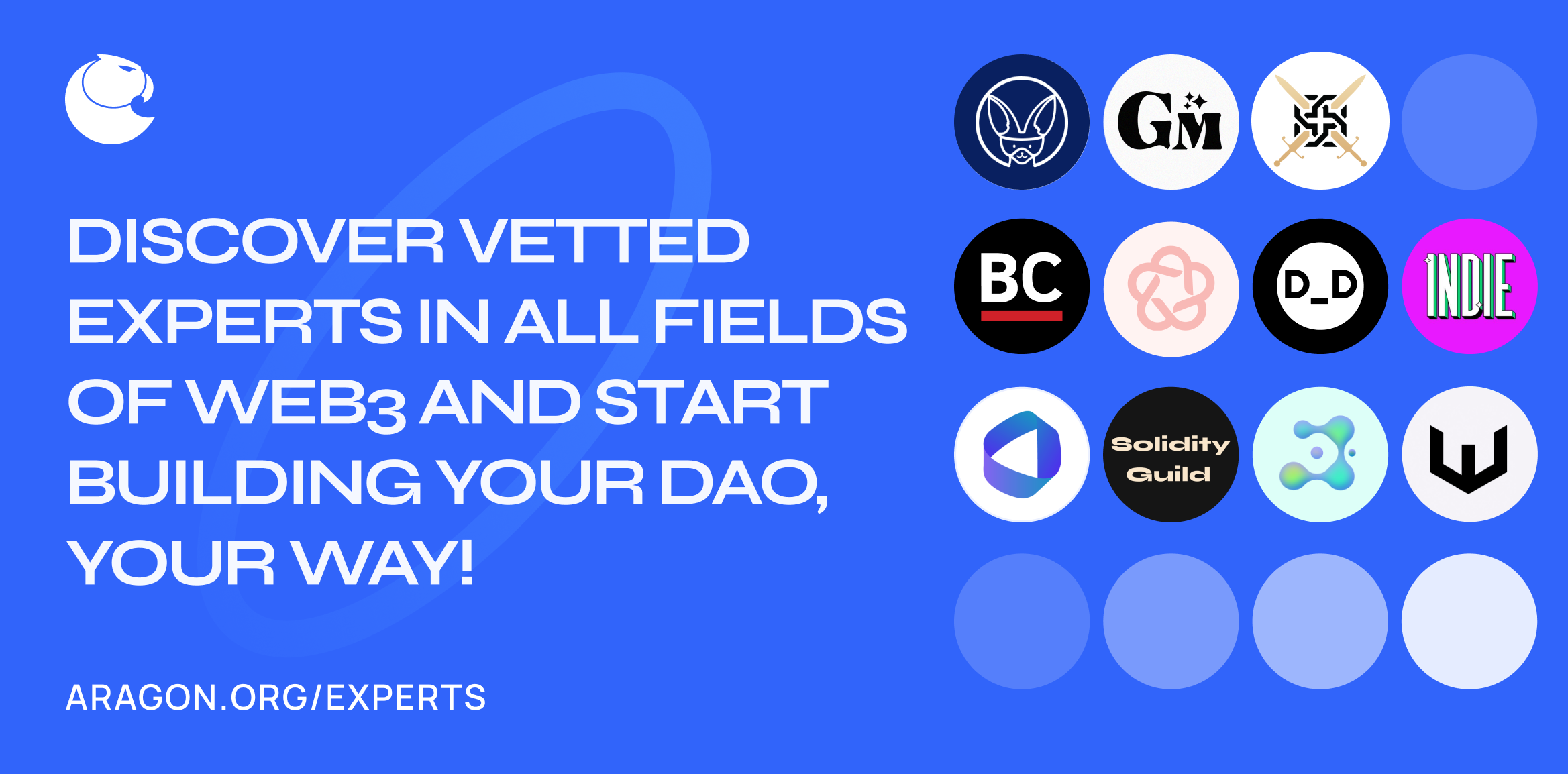 DISCOVER VETTED EXPERTS IN ALL FIELDS OF WEB3 AND START BUILDING YOUR DAO, YOUR WAY!

ARAGON.ORG/EXPERTS

GM

BC

D_D

INDIE

Solidity Guild